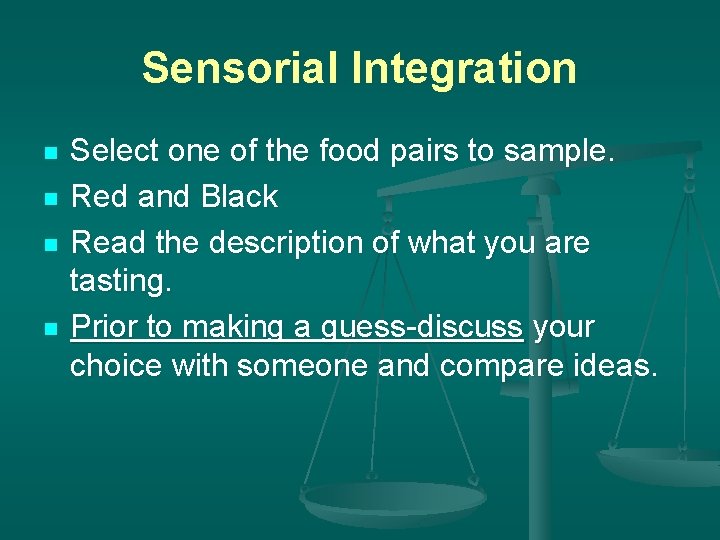 Sensorial Integration

- Select one of the food pairs to sample.
- Red and Black
- Read the description of what you are tasting.
- Prior to making a guess-discuss your choice with someone and compare ideas.